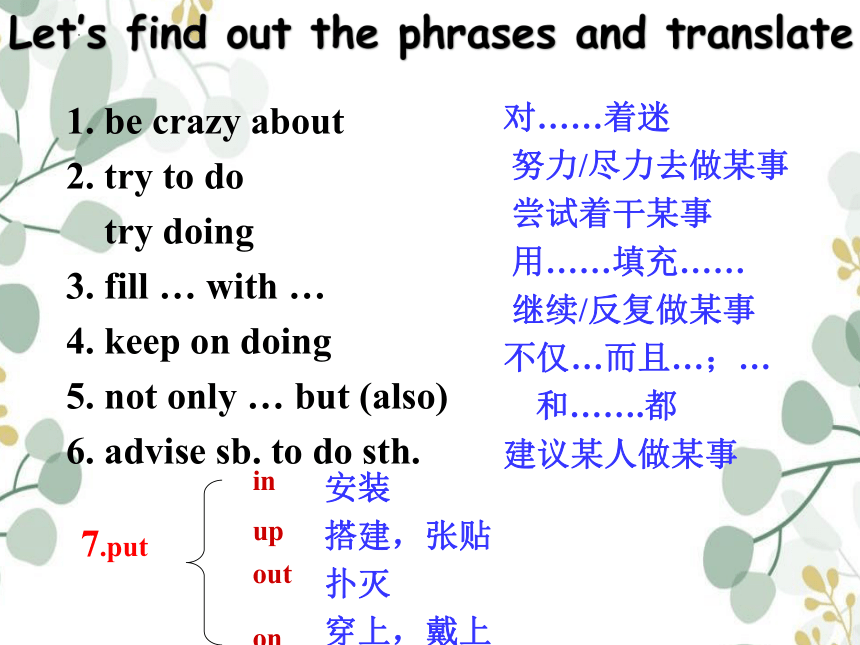 Let's find out the phrases and translate

1. be crazy about
2. try to do
try doing
3. fill … with …
4. keep on doing
5. not only … but (also)
6. advise sb. to do sth.

对……着迷
努力/尽力去做某事
尝试着干某事
用……填充……
继续/反复做某事
不仅…而且…；…和…….都
建议某人做某事

7.put
in 安装
up 搭建，张贴
out 扑灭
on 穿上，戴上